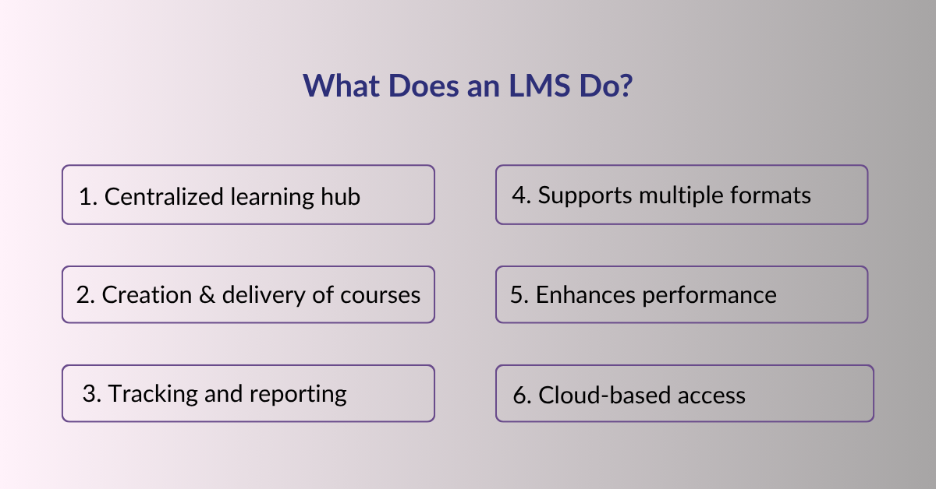 What Does an LMS Do?

1. Centralized learning hub

2. Creation & delivery of courses

3. Tracking and reporting

4. Supports multiple formats

5. Enhances performance

6. Cloud-based access